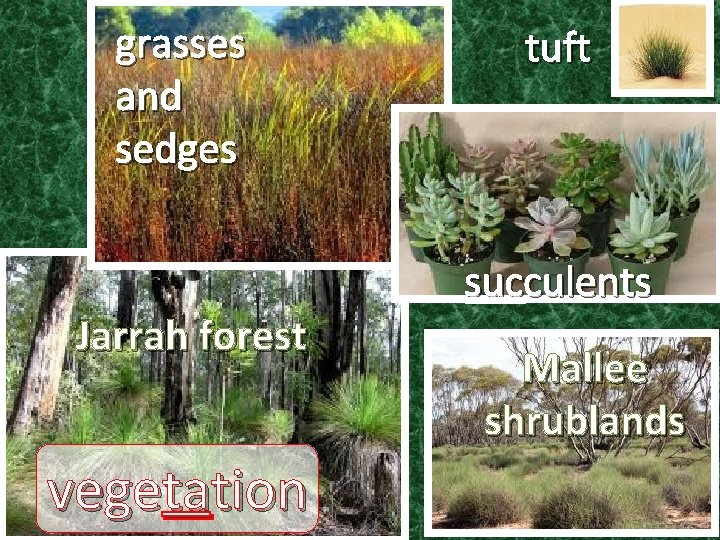 grasses and sedges

tuft

succulents

Jarrah forest

Mallee shrublands

vegetation